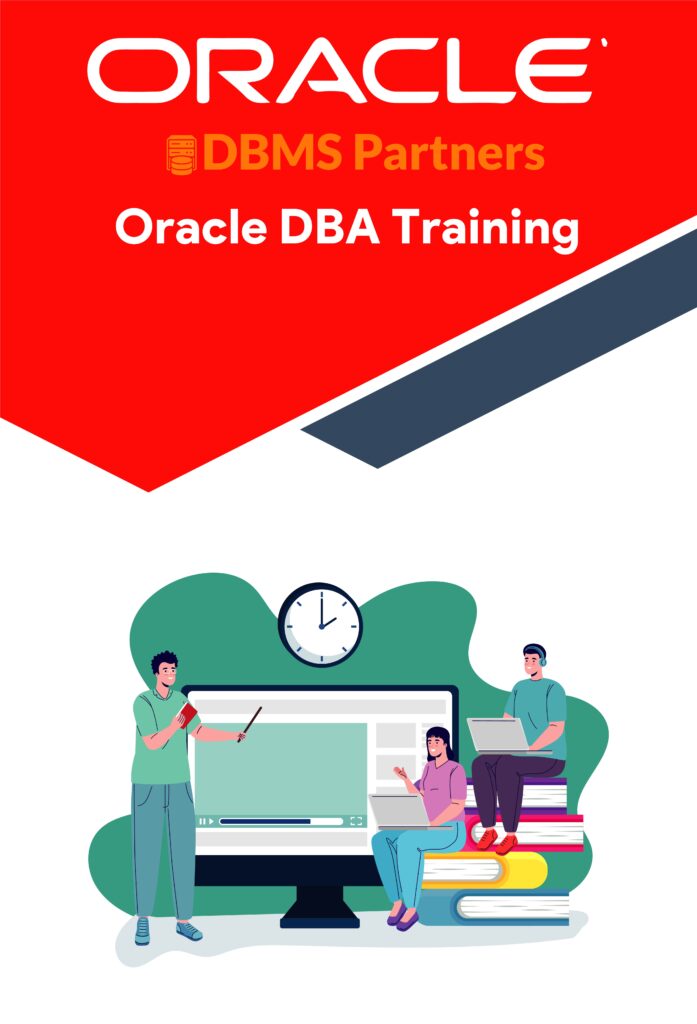 ORACLE

DBMS Partners

Oracle DBA Training